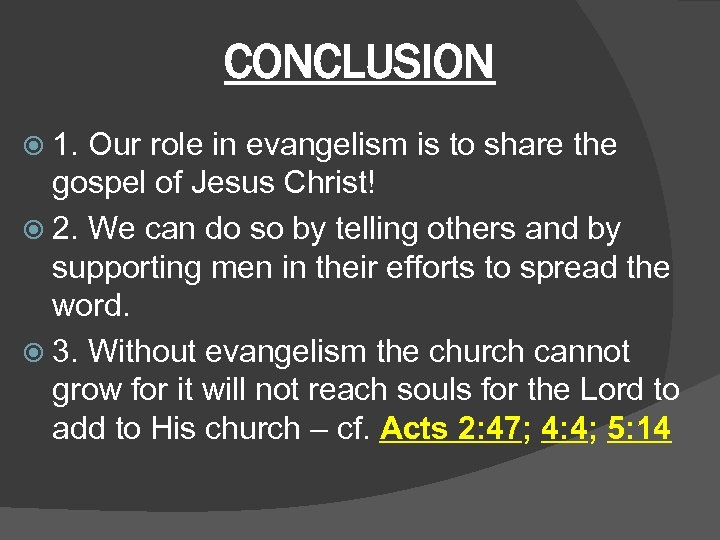 CONCLUSION

1. Our role in evangelism is to share the gospel of Jesus Christ!

2. We can do so by telling others and by supporting men in their efforts to spread the word.

3. Without evangelism the church cannot grow for it will not reach souls for the Lord to add to His church – cf. Acts 2:47; 4:4; 5:14